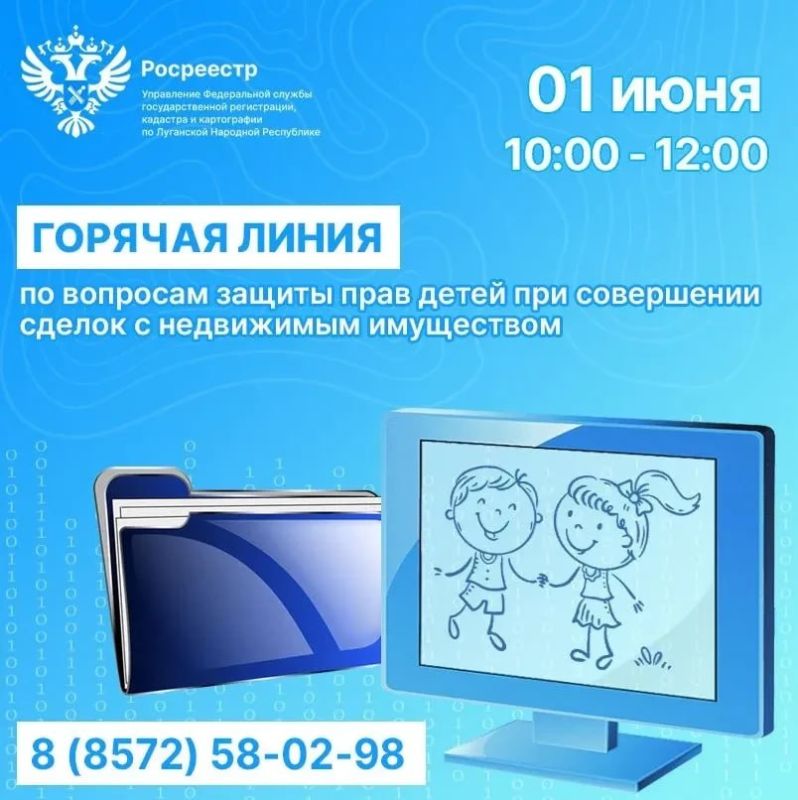 Росреестр
Управление Федеральной службы государственной регистрации, кадастра и картографии по Луганской Народной Республике

01 июня
10:00 - 12:00

ГОРЯЧАЯ ЛИНИЯ

по вопросам защиты прав детей при совершении сделок с недвижимым имуществом

8 (8572) 58-02-98